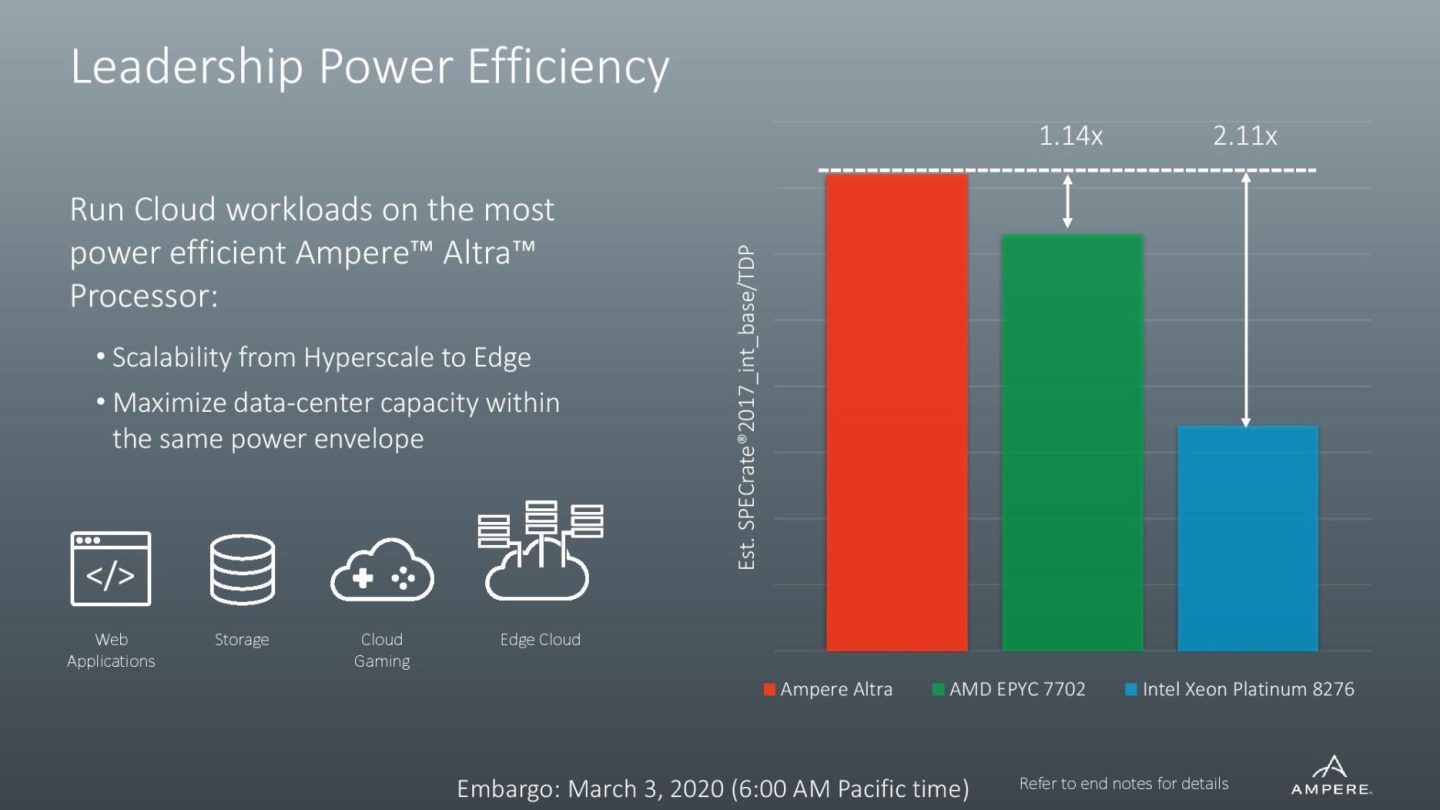 Leadership Power Efficiency

Run Cloud workloads on the most power efficient Ampere™ Altra™ Processor:

• Scalability from Hyperscale to Edge
• Maximize data-center capacity within the same power envelope

</>

Web Applications

Storage

Cloud Gaming

Edge Cloud

1.14x

2.11x

Est. SPECrate®2017_int_base/TDP

Ampere Altra
AMD EPYC 7702
Intel Xeon Platinum 8276

Embargo: March 3, 2020 (6:00 AM Pacific time)

Refer to end notes for details

AMPERE.